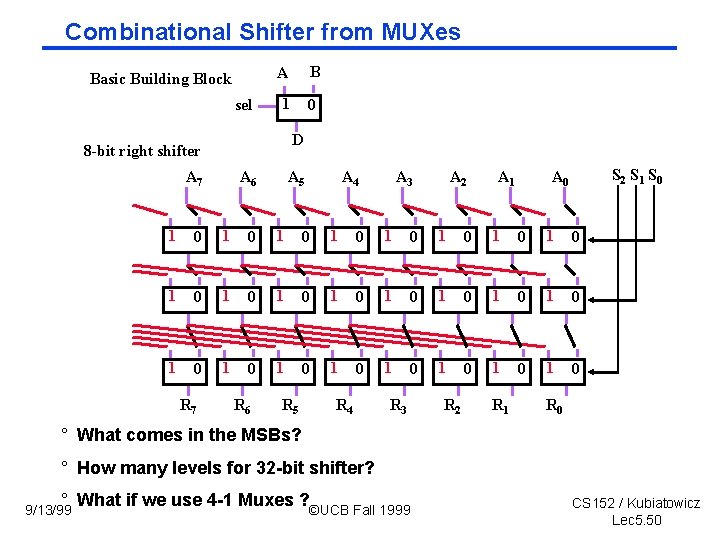 Combinational Shifter from MUXes

Basic Building Block

A B

sel 1 0

D

8-bit right shifter

$A_7$ $A_6$ $A_5$ $A_4$ $A_3$ $A_2$ $A_1$ $A_0$

$S_2$ $S_1$ $S_0$

1 0 1 0 1 0 1 0 1 0 1 0 1 0 1 0

1 0 1 0 1 0 1 0 1 0 1 0 1 0 1 0

1 0 1 0 1 0 1 0 1 0 1 0 1 0 1 0

$R_7$ $R_6$ $R_5$ $R_4$ $R_3$ $R_2$ $R_1$ $R_0$

° What comes in the MSBs?

° How many levels for 32-bit shifter?

° What if we use 4-1 Muxes ?

9/13/99 ©UCB Fall 1999 CS152 / Kubiatowicz Lec5.50